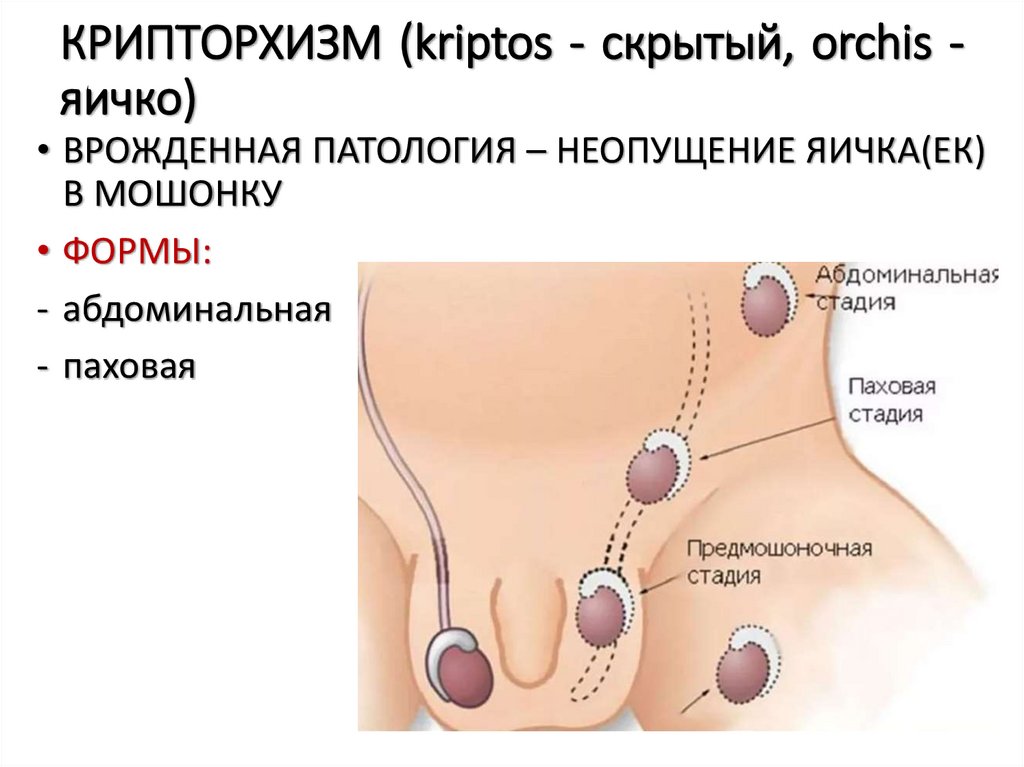 КРИПТОРХИЗМ (kriptos - скрытый, orchis - яичко)

• ВРОЖДЕННАЯ ПАТОЛОГИЯ – НЕОПУЩЕНИЕ ЯИЧКА(ЕК) В МОШОНКУ

• ФОРМЫ:

- абдоминальная

- паховая

Абдоминальная стадия

Паховая стадия

Предмошоночная стадия